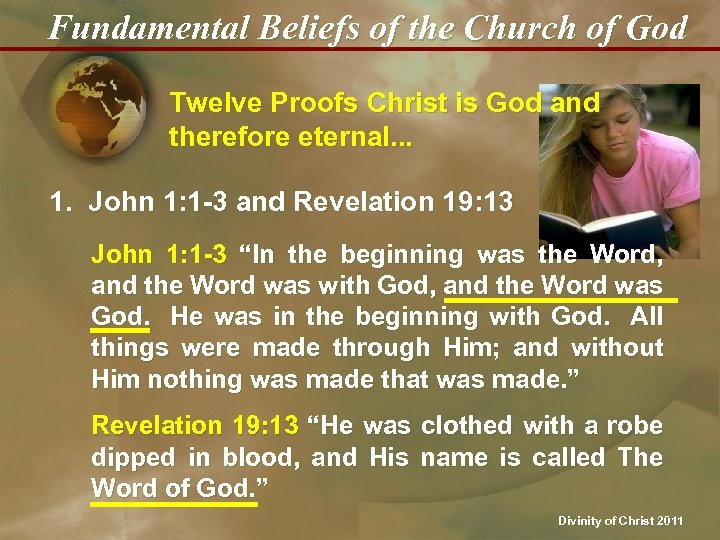 Fundamental Beliefs of the Church of God

Twelve Proofs Christ is God and therefore eternal...

1. John 1:1-3 and Revelation 19:13

John 1:1-3 “In the beginning was the Word, and the Word was with God, and the Word was God. He was in the beginning with God. All things were made through Him; and without Him nothing was made that was made.”

Revelation 19:13 “He was clothed with a robe dipped in blood, and His name is called The Word of God.”

Divinity of Christ 2011